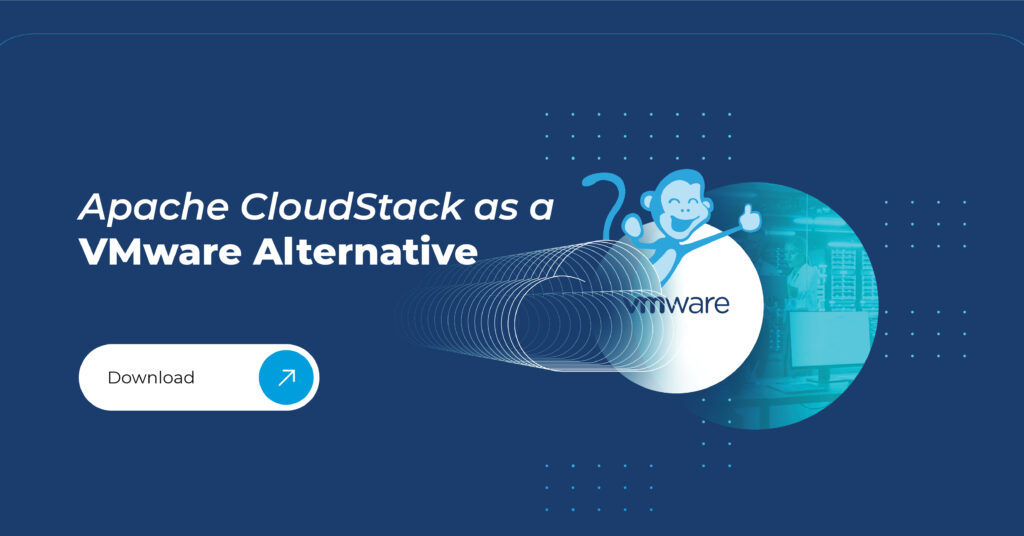 Apache CloudStack as a VMware Alternative

Download

vmware